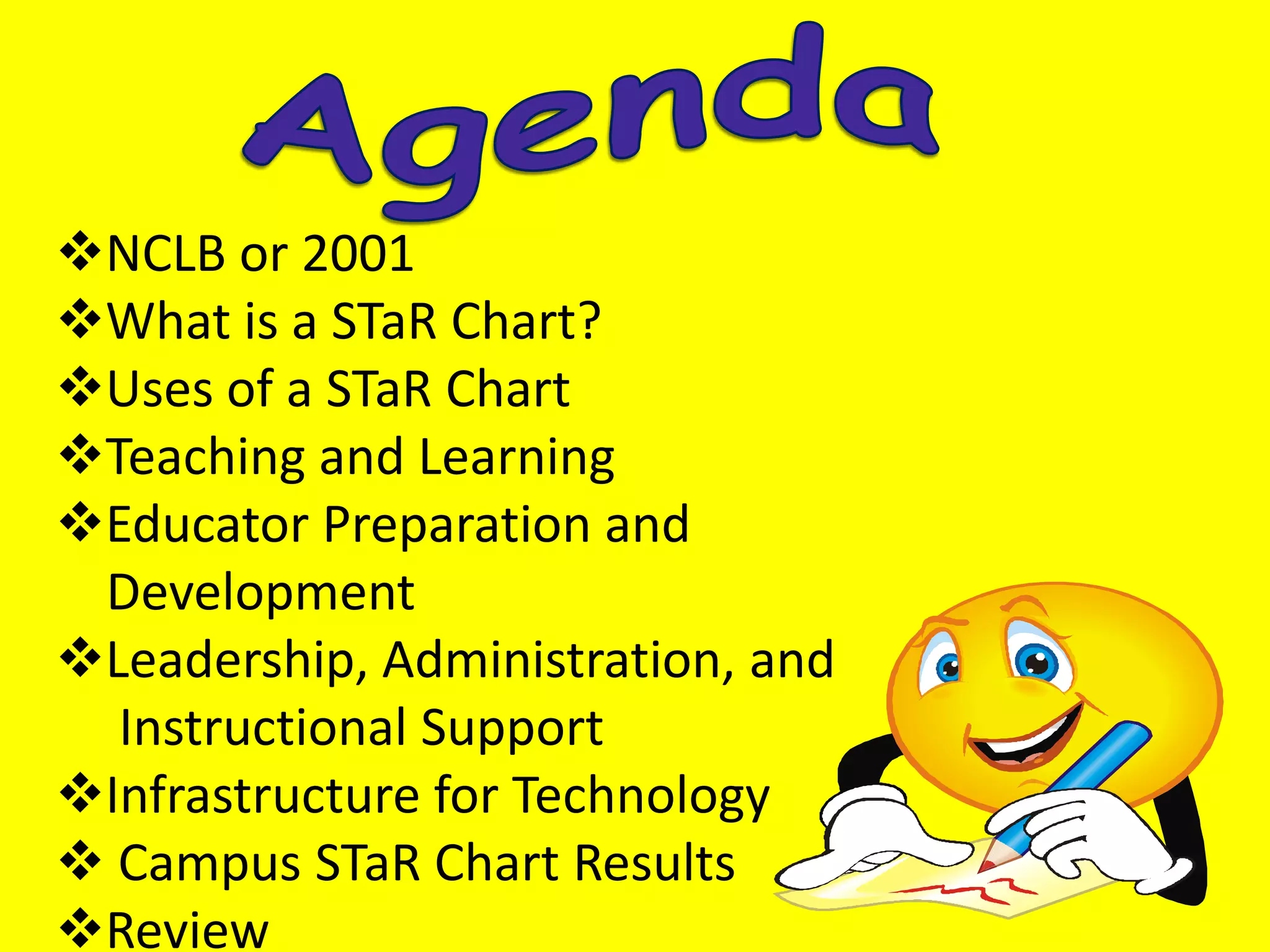 Agenda

❖NCLB or 2001
❖What is a STaR Chart?
❖Uses of a STaR Chart
❖Teaching and Learning
❖Educator Preparation and Development
❖Leadership, Administration, and Instructional Support
❖Infrastructure for Technology
❖ Campus STaR Chart Results
❖Review